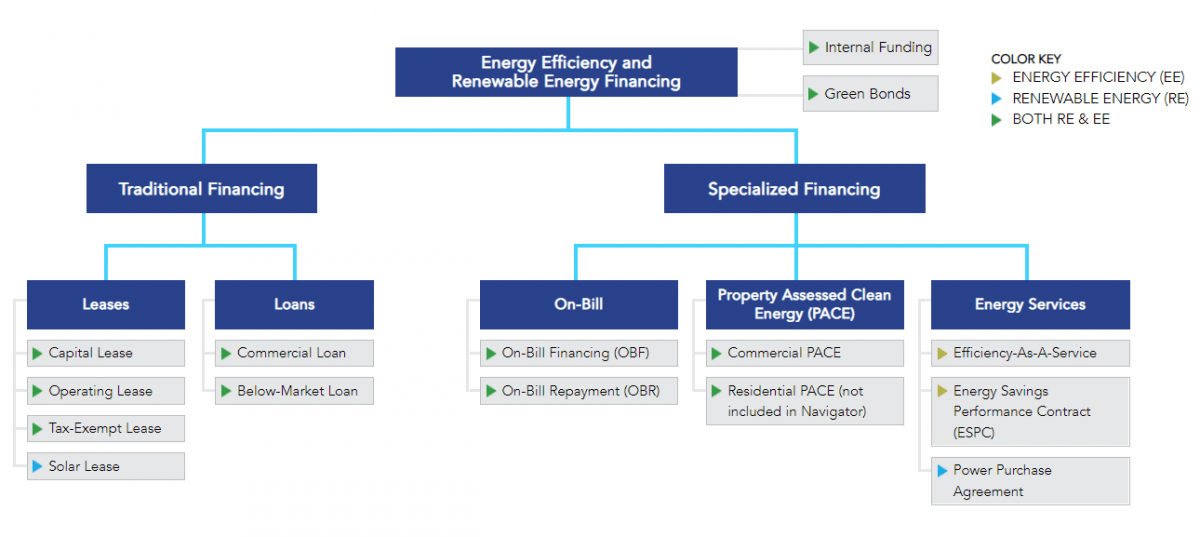 Energy Efficiency and Renewable Energy Financing

Internal Funding

Green Bonds

COLOR KEY
ENERGY EFFICIENCY (EE)
RENEWABLE ENERGY (RE)
BOTH RE & EE

Traditional Financing

Specialized Financing

Leases
Capital Lease
Operating Lease
Tax-Exempt Lease
Solar Lease

Loans
Commercial Loan
Below-Market Loan

On-Bill
On-Bill Financing (OBF)
On-Bill Repayment (OBR)

Property Assessed Clean Energy (PACE)
Commercial PACE
Residential PACE (not included in Navigator)

Energy Services
Efficiency-As-A-Service
Energy Savings Performance Contract (ESPC)
Power Purchase Agreement